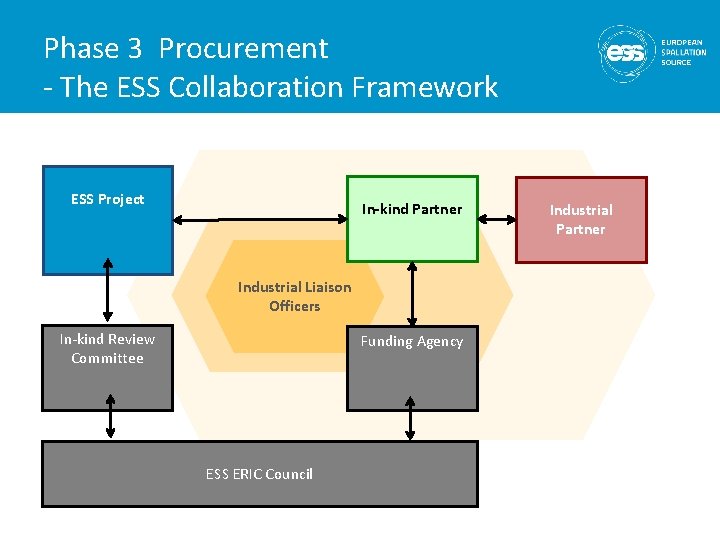 Phase 3 Procurement
- The ESS Collaboration Framework

ess EUROPEAN SPALLATION SOURCE

ESS Project

In-kind Partner

Industrial Partner

Industrial Liaison Officers

In-kind Review Committee

Funding Agency

ESS ERIC Council